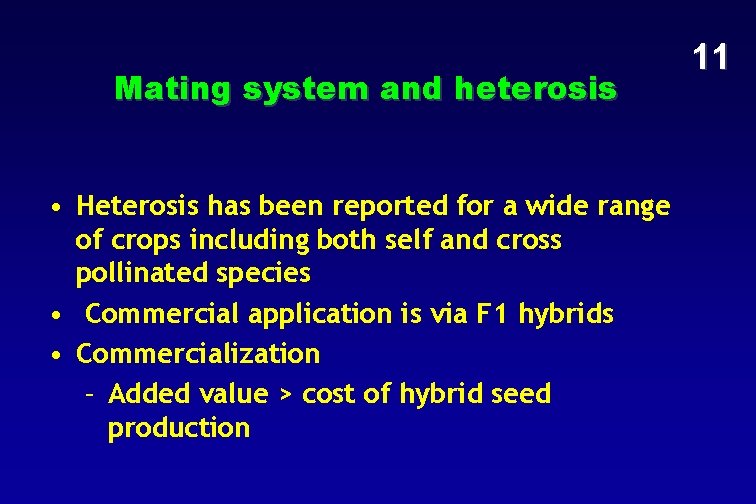 11

Mating system and heterosis

• Heterosis has been reported for a wide range of crops including both self and cross pollinated species
• Commercial application is via F1 hybrids
• Commercialization
– Added value > cost of hybrid seed production